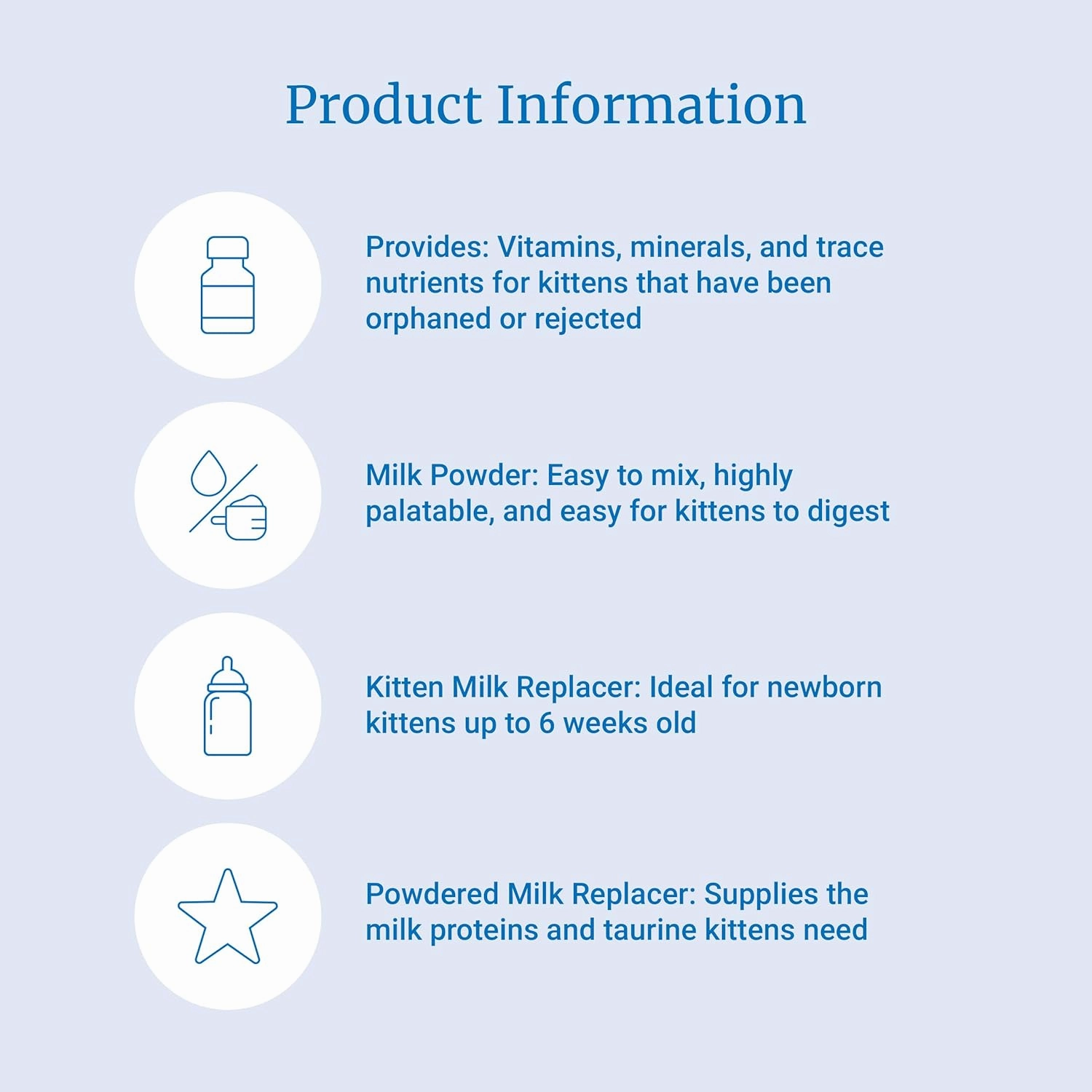 Product Information

Provides: Vitamins, minerals, and trace nutrients for kittens that have been orphaned or rejected

Milk Powder: Easy to mix, highly palatable, and easy for kittens to digest

Kitten Milk Replacer: Ideal for newborn kittens up to 6 weeks old

Powdered Milk Replacer: Supplies the milk proteins and taurine kittens need